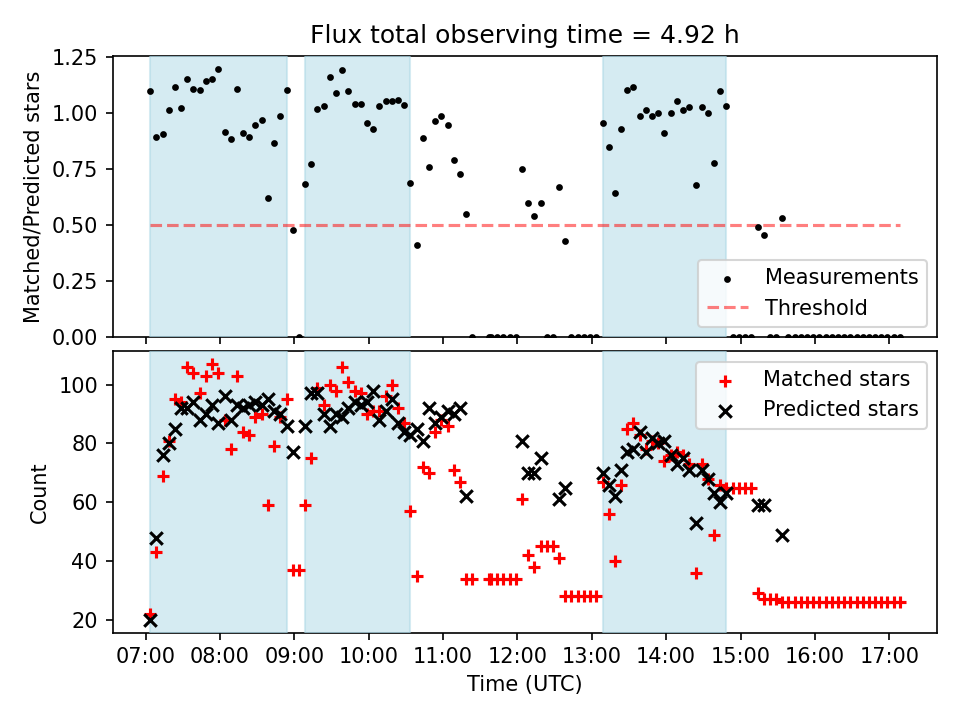 Flux total observing time = 4.92 h

Matched/Predicted stars

1.25
1.00
0.75
0.50
0.25
0.00

Measurements
Threshold

Count

100
80
60
40
20

Matched stars
Predicted stars

07:00 08:00 09:00 10:00 11:00 12:00 13:00 14:00 15:00 16:00 17:00

Time (UTC)